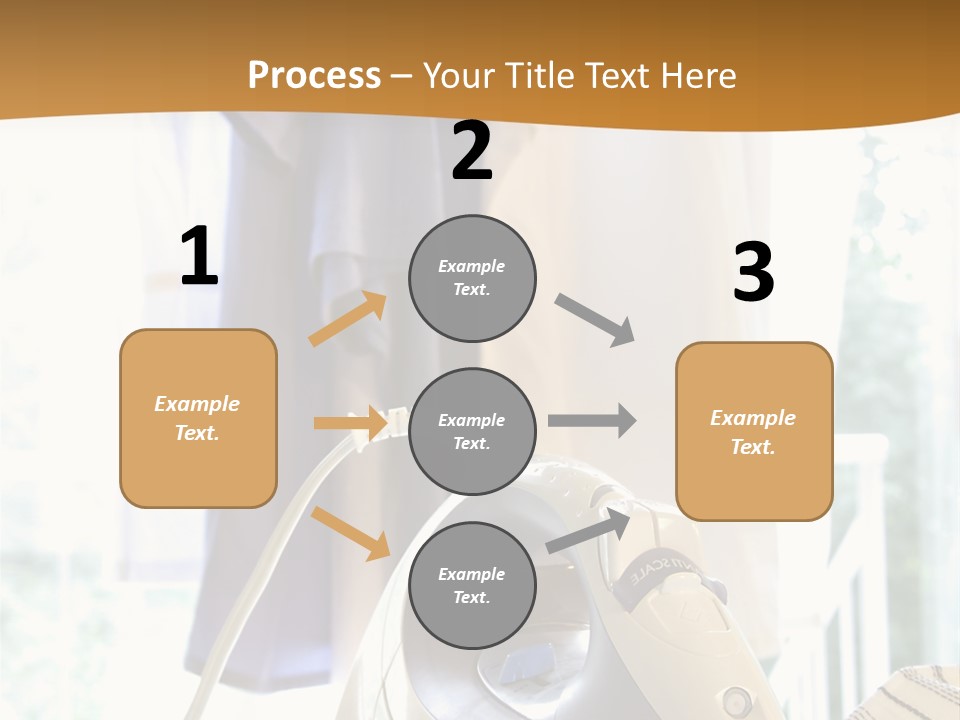 Process – Your Title Text Here

1

Example Text.

2

Example Text.

Example Text.

Example Text.

3

Example Text.